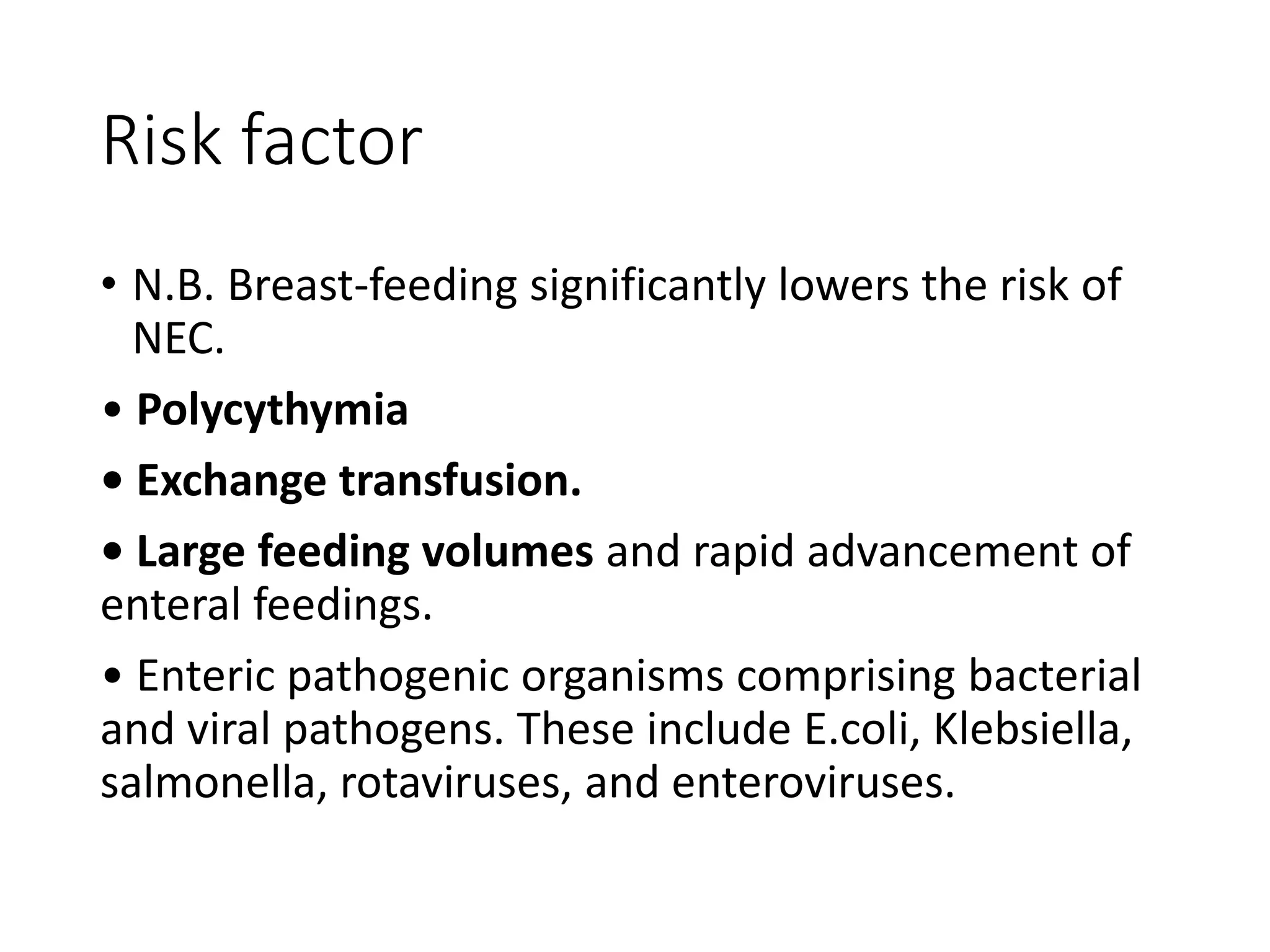 Risk factor

• N.B. Breast-feeding significantly lowers the risk of NEC.

• Polycythymia

• Exchange transfusion.

• Large feeding volumes and rapid advancement of enteral feedings.

• Enteric pathogenic organisms comprising bacterial and viral pathogens. These include E.coli, Klebsiella, salmonella, rotaviruses, and enteroviruses.